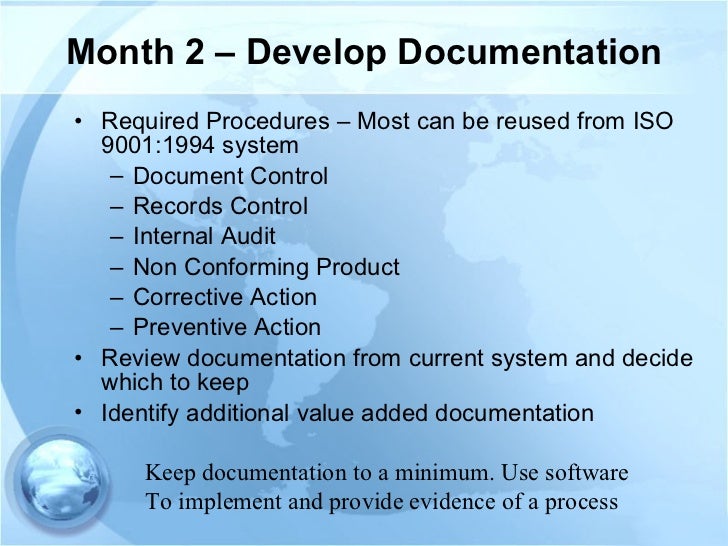 Month 2 – Develop Documentation

• Required Procedures – Most can be reused from ISO 9001:1994 system
– Document Control
– Records Control
– Internal Audit
– Non Conforming Product
– Corrective Action
– Preventive Action
• Review documentation from current system and decide which to keep
• Identify additional value added documentation

Keep documentation to a minimum. Use software
To implement and provide evidence of a process